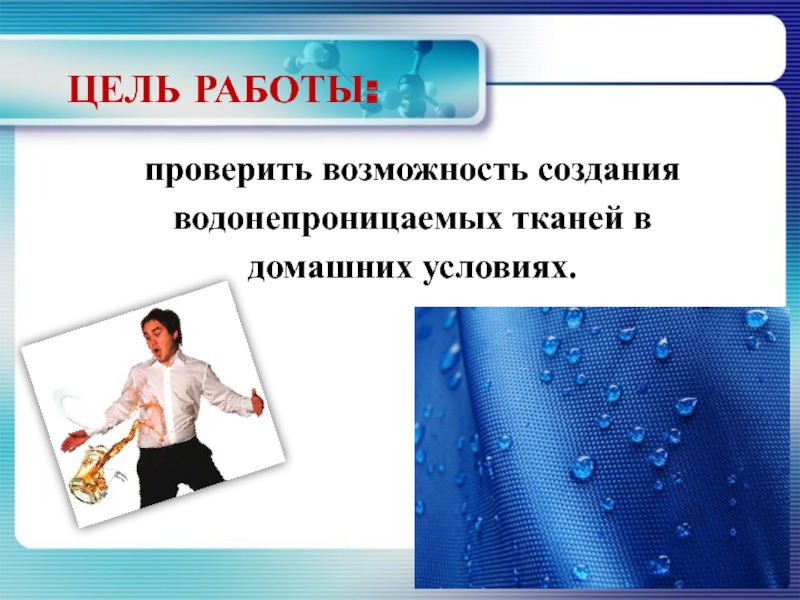 ЦЕЛЬ РАБОТЫ:

проверить возможность создания водонепроницаемых тканей в домашних условиях.